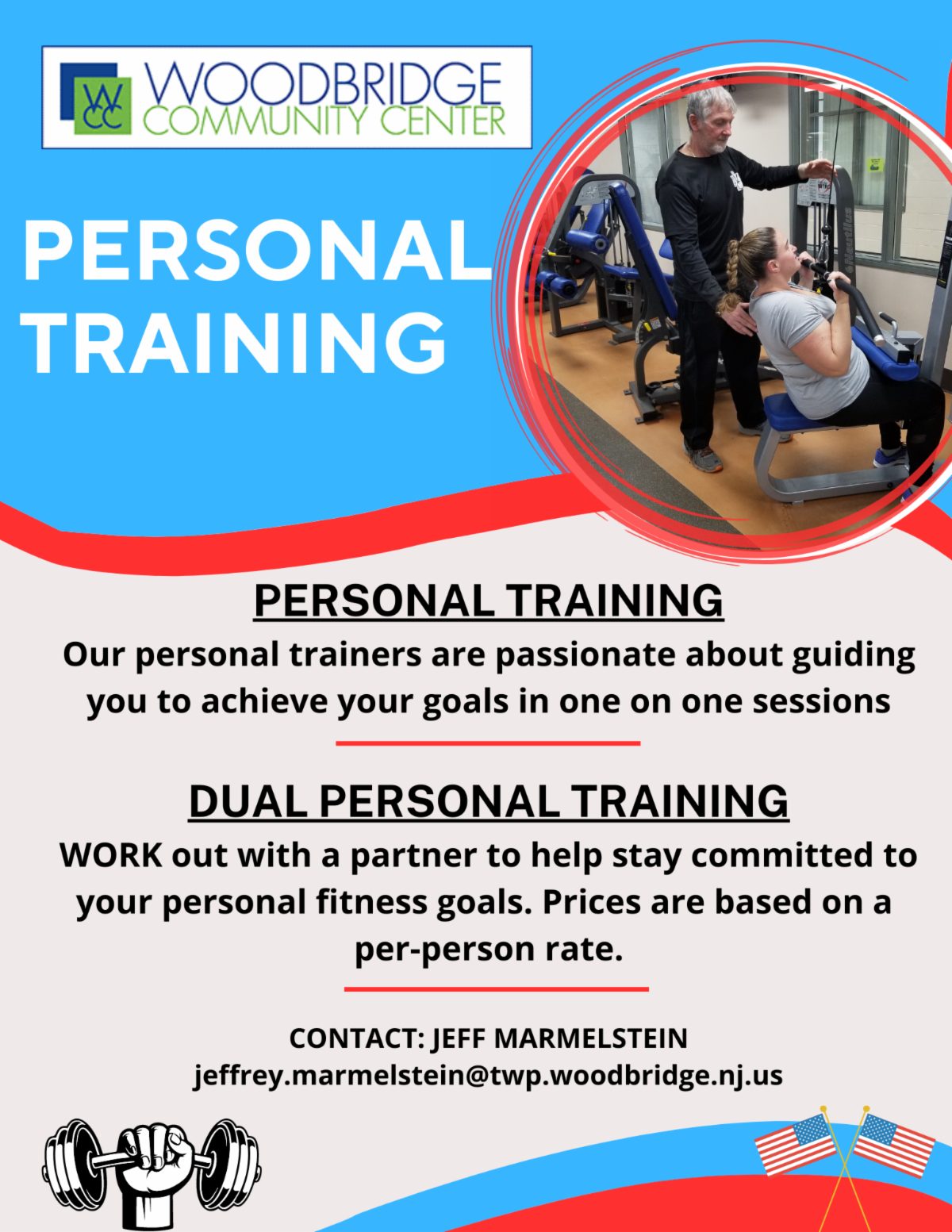 WCC WOODBRIDGE COMMUNITY CENTER

PERSONAL TRAINING

PERSONAL TRAINING

Our personal trainers are passionate about guiding you to achieve your goals in one on one sessions

DUAL PERSONAL TRAINING

WORK out with a partner to help stay committed to your personal fitness goals. Prices are based on a per-person rate.

CONTACT: JEFF MARMELSTEIN
jeffrey.marmelstein@twp.woodbridge.nj.us